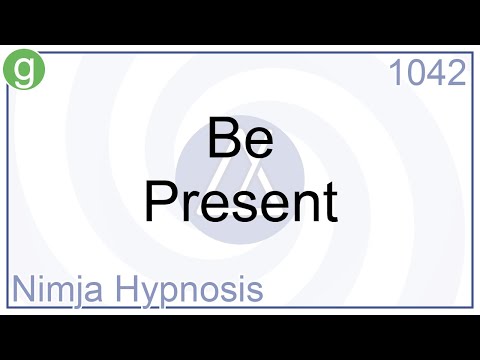 g

1042

Be
Present

Nimja Hypnosis